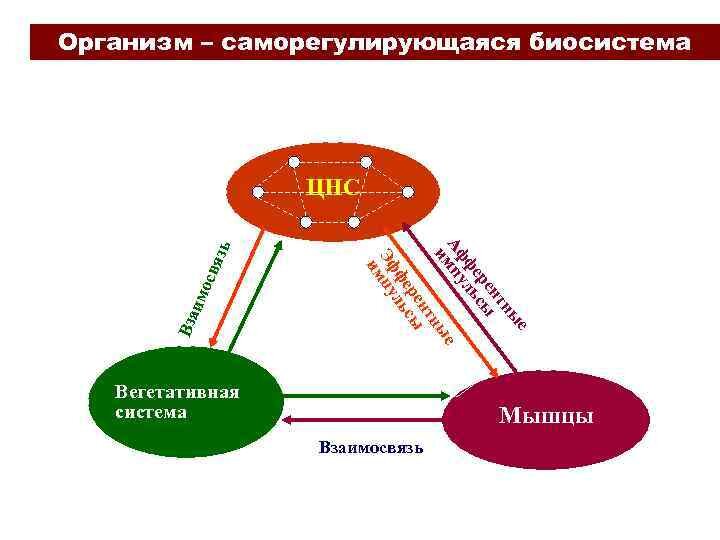 Организм – саморегулирующаяся биосистема

ЦНС

Взаимосвязь

Эфферентные импульсы

Афферентные импульсы

Вегетативная система

Мышцы

Взаимосвязь